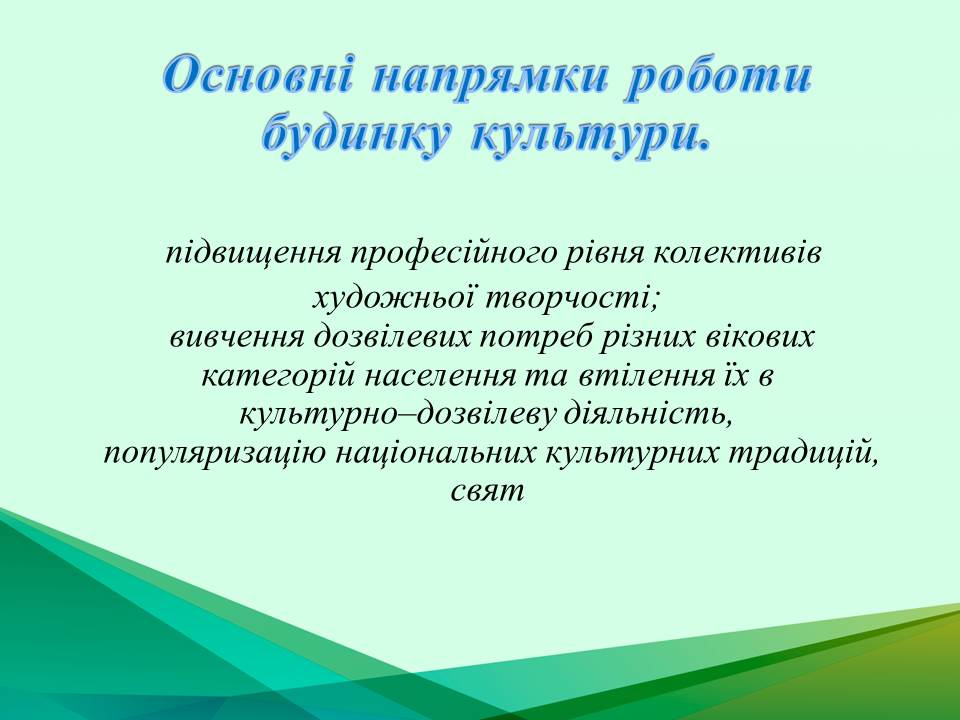 Основні напрямки роботи будинку культури.

підвищення професійного рівня колективів художньої творчості;
вивчення дозвілевих потреб різних вікових категорій населення та втілення їх в культурно–дозвілеву діяльність,
популяризацію національних культурних традицій, свят